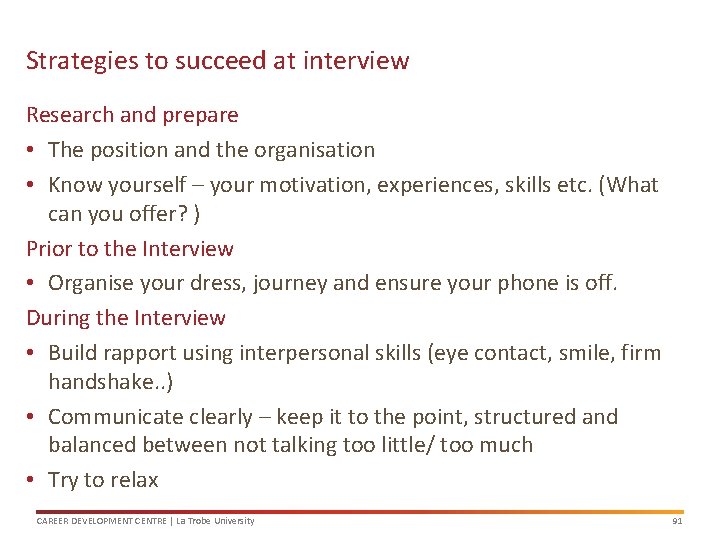 Strategies to succeed at interview

Research and prepare

• The position and the organisation

• Know yourself – your motivation, experiences, skills etc. (What can you offer? )

Prior to the Interview

• Organise your dress, journey and ensure your phone is off.

During the Interview

• Build rapport using interpersonal skills (eye contact, smile, firm handshake..)

• Communicate clearly – keep it to the point, structured and balanced between not talking too little/ too much

• Try to relax

CAREER DEVELOPMENT CENTRE | La Trobe University

91